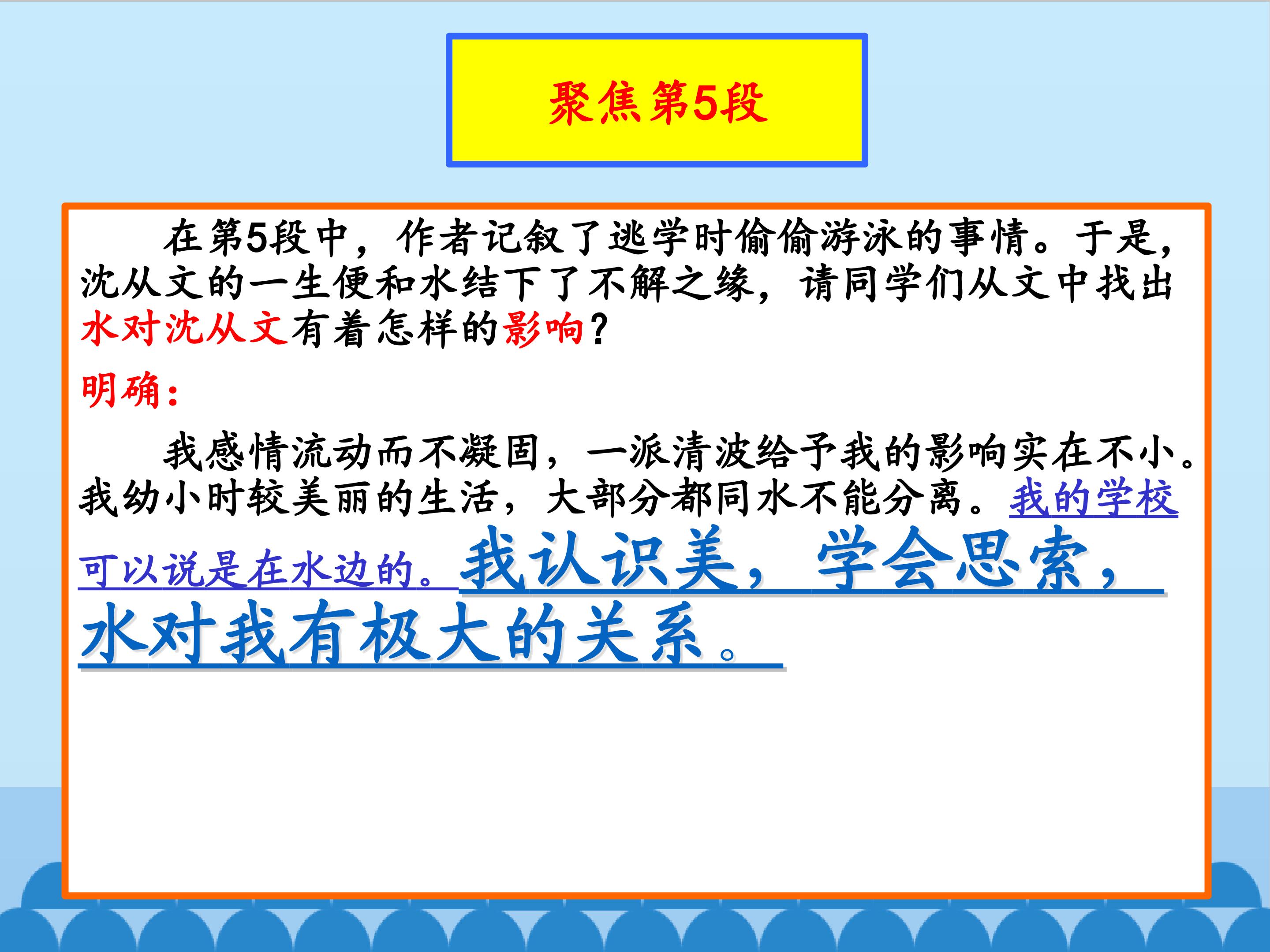 聚焦第5段

在第5段中，作者记叙了逃学时偷偷游泳的事情。于是，沈从文的一生便和水结下了不解之缘，请同学们从文中找出水对沈从文有着怎样的影响？

明确：

我感情流动而不凝固，一派清波给予我的影响实在不小。我幼小时较美丽的生活，大部分都同水不能分离。我的学校可以说是在水边的。我认识美，学会思索，水对我有极大的关系。